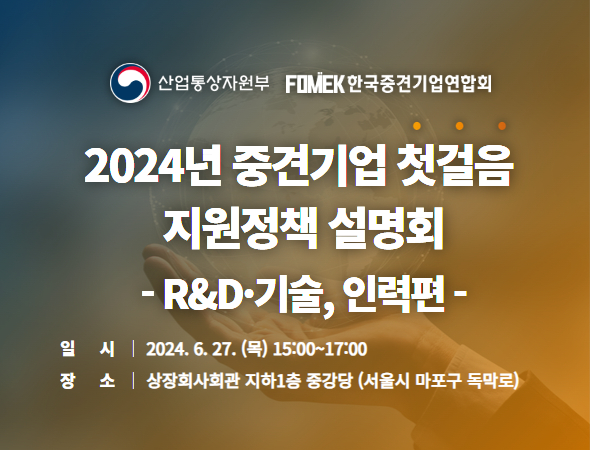 산업통상자원부 FOMEK 한국중견기업연합회

2024년 중견기업 첫걸음 지원정책 설명회

- R&D·기술, 인력편 -

일 시 | 2024. 6. 27. (목) 15:00~17:00

장 소 | 상장회사회관 지하1층 중강당 (서울시 마포구 독막로)